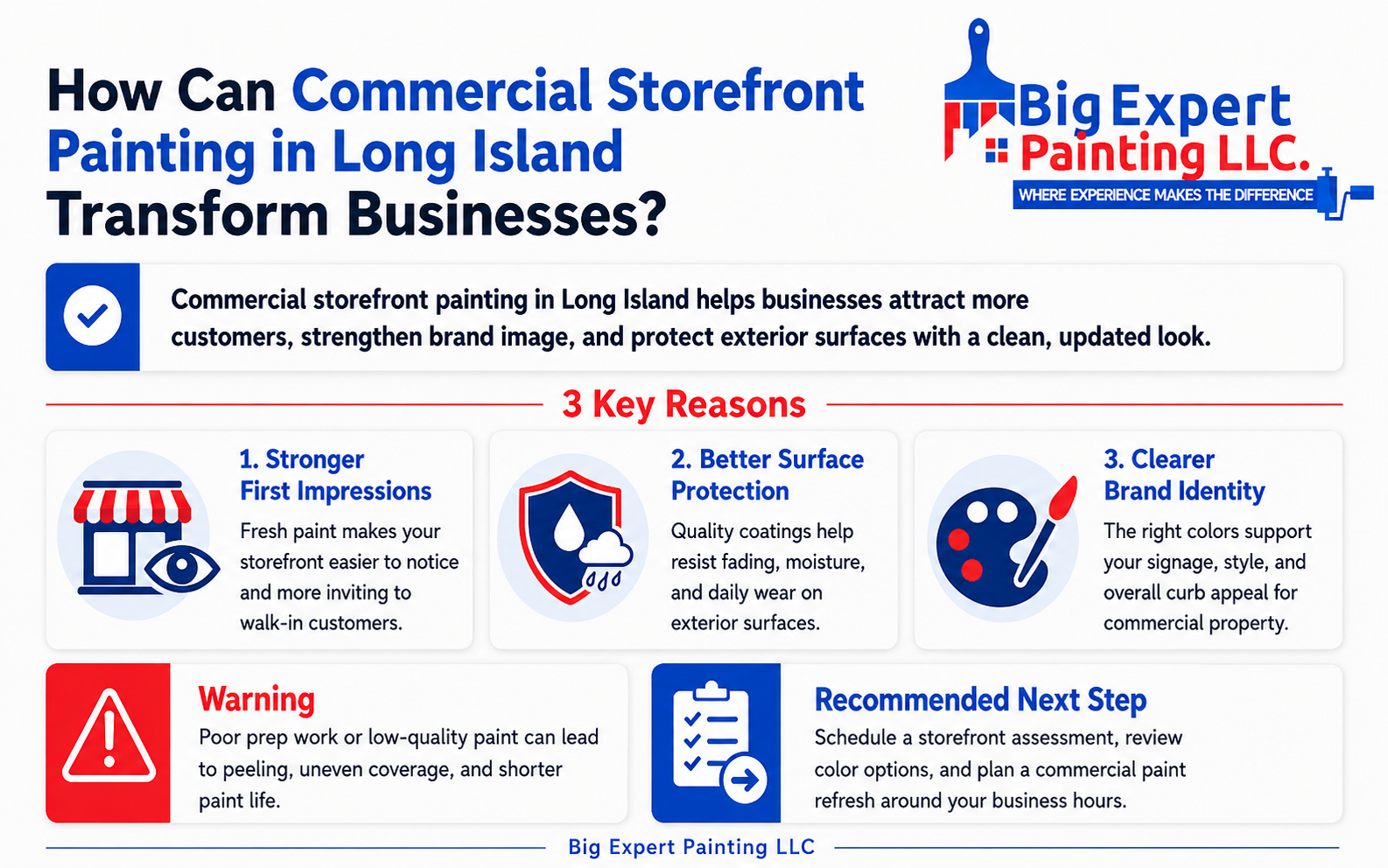 How Can Commercial Storefront Painting in Long Island Transform Businesses?

Big Expert Painting LLC.
WHERE EXPERIENCE MAKES THE DIFFERENCE

Commercial storefront painting in Long Island helps businesses attract more customers, strengthen brand image, and protect exterior surfaces with a clean, updated look.

3 Key Reasons

1. Stronger First Impressions
Fresh paint makes your storefront easier to notice and more inviting to walk-in customers.

2. Better Surface Protection
Quality coatings help resist fading, moisture, and daily wear on exterior surfaces.

3. Clearer Brand Identity
The right colors support your signage, style, and overall curb appeal for commercial property.

Warning
Poor prep work or low-quality paint can lead to peeling, uneven coverage, and shorter paint life.

Recommended Next Step
Schedule a storefront assessment, review color options, and plan a commercial paint refresh around your business hours.

Big Expert Painting LLC